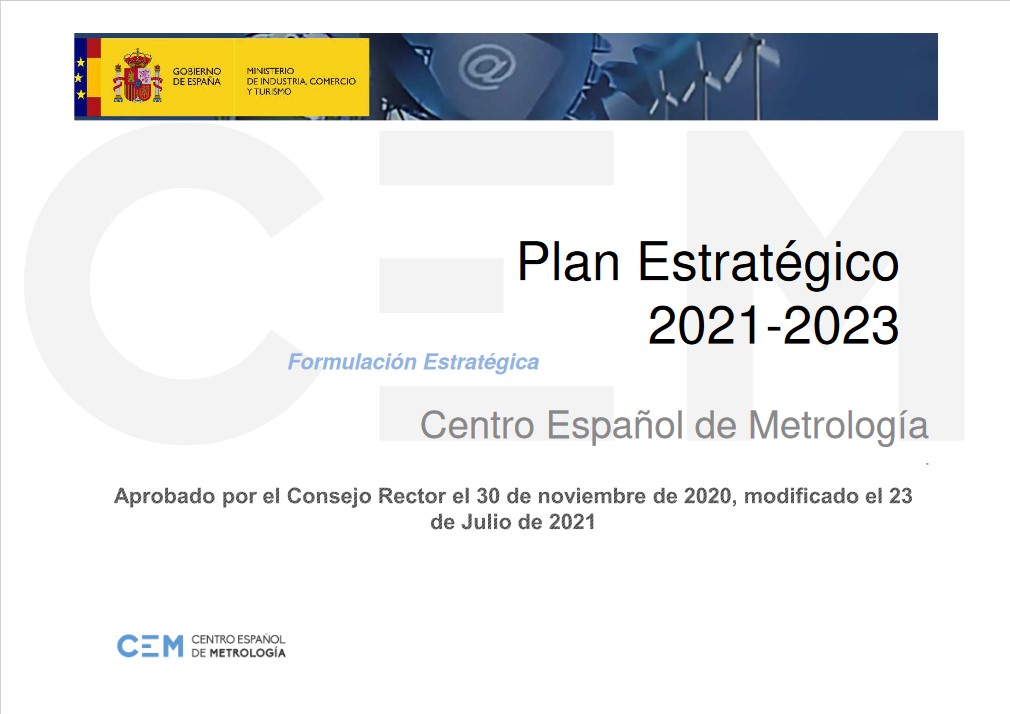 GOBIERNO DE ESPAÑA

MINISTERIO DE INDUSTRIA, COMERCIO Y TURISMO

@

CEM

Plan Estratégico 2021-2023

Formulación Estratégica

Centro Español de Metrología

Aprobado por el Consejo Rector el 30 de noviembre de 2020, modificado el 23 de Julio de 2021

CEM CENTRO ESPAÑOL DE METROLOGÍA